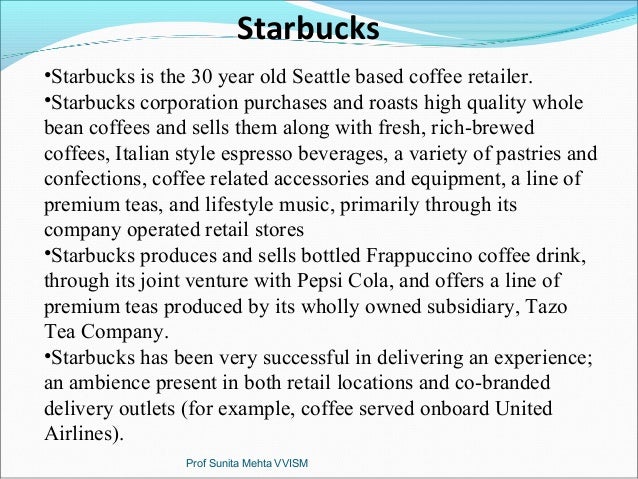 Starbucks

•Starbucks is the 30 year old Seattle based coffee retailer.
•Starbucks corporation purchases and roasts high quality whole bean coffees and sells them along with fresh, rich-brewed coffees, Italian style espresso beverages, a variety of pastries and confections, coffee related accessories and equipment, a line of premium teas, and lifestyle music, primarily through its company operated retail stores
•Starbucks produces and sells bottled Frappuccino coffee drink, through its joint venture with Pepsi Cola, and offers a line of premium teas produced by its wholly owned subsidiary, Tazo Tea Company.
•Starbucks has been very successful in delivering an experience; an ambience present in both retail locations and co-branded delivery outlets (for example, coffee served onboard United Airlines).

Prof Sunita Mehta VVISM